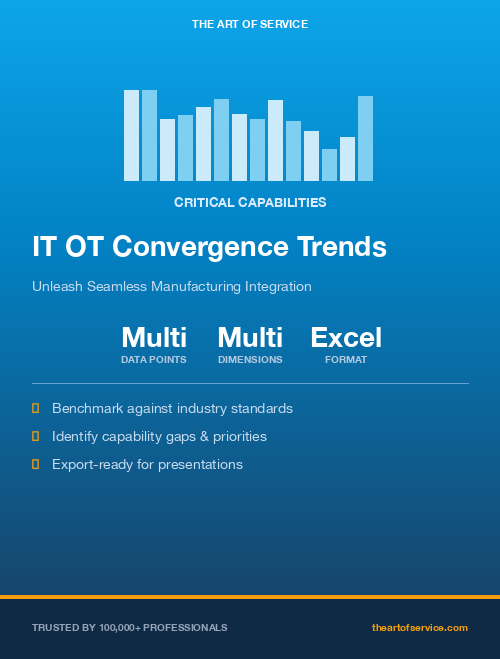 THE ART OF SERVICE

CRITICAL CAPABILITIES

IT OT Convergence Trends

Unleash Seamless Manufacturing Integration

Multi
DATA POINTS

Multi
DIMENSIONS

Excel
FORMAT

Benchmark against industry standards

Identify capability gaps & priorities

Export-ready for presentations

TRUSTED BY 100,000+ PROFESSIONALS

theartofservice.com